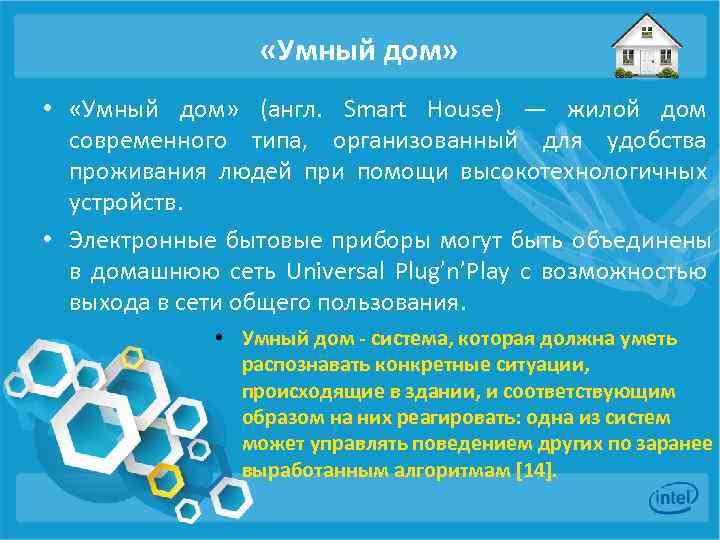 «Умный дом»

• «Умный дом» (англ. Smart House) — жилой дом современного типа, организованный для удобства проживания людей при помощи высокотехнологичных устройств.

• Электронные бытовые приборы могут быть объединены в домашнюю сеть Universal Plug'n'Play с возможностью выхода в сети общего пользования.

• Умный дом - система, которая должна уметь распознавать конкретные ситуации, происходящие в здании, и соответствующим образом на них реагировать: одна из систем может управлять поведением других по заранее выработанным алгоритмам [14].

intel